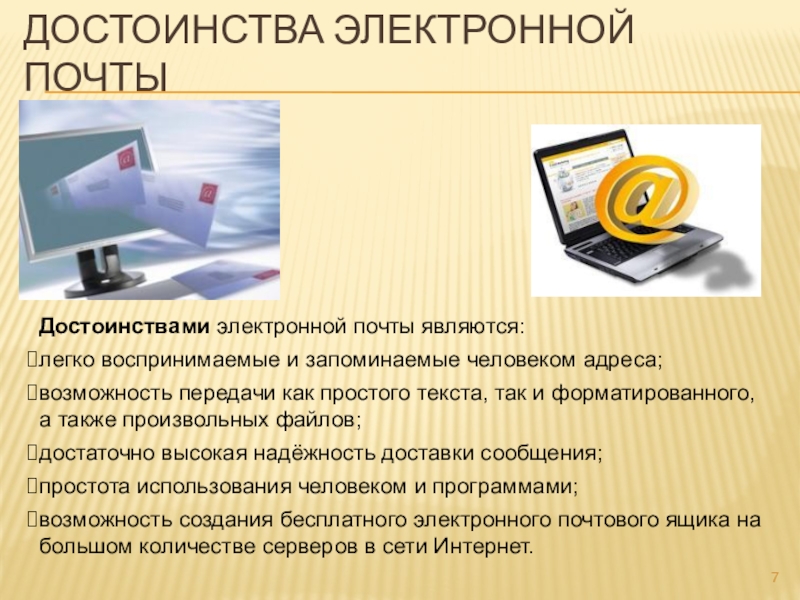 ДОСТОИНСТВА ЭЛЕКТРОННОЙ ПОЧТЫ

Достоинствами электронной почты являются:

легко воспринимаемые и запоминаемые человеком адреса;

возможность передачи как простого текста, так и форматированного, а также произвольных файлов;

достаточно высокая надёжность доставки сообщения;

простота использования человеком и программами;

возможность создания бесплатного электронного почтового ящика на большом количестве серверов в сети Интернет.

7